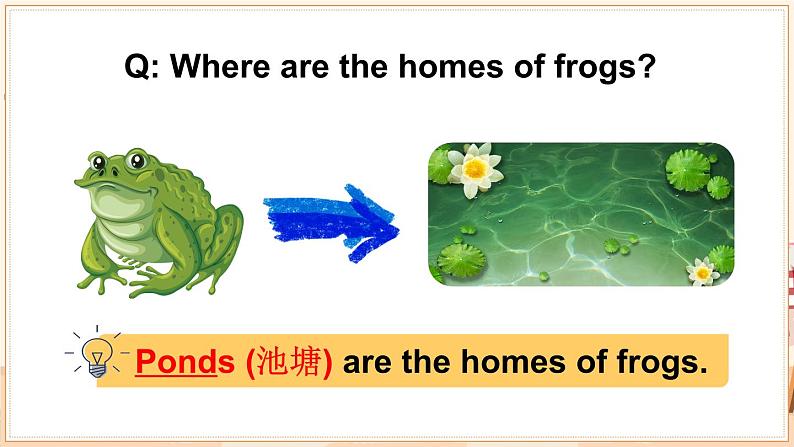 Q: Where are the homes of frogs?

Ponds (池塘) are the homes of frogs.